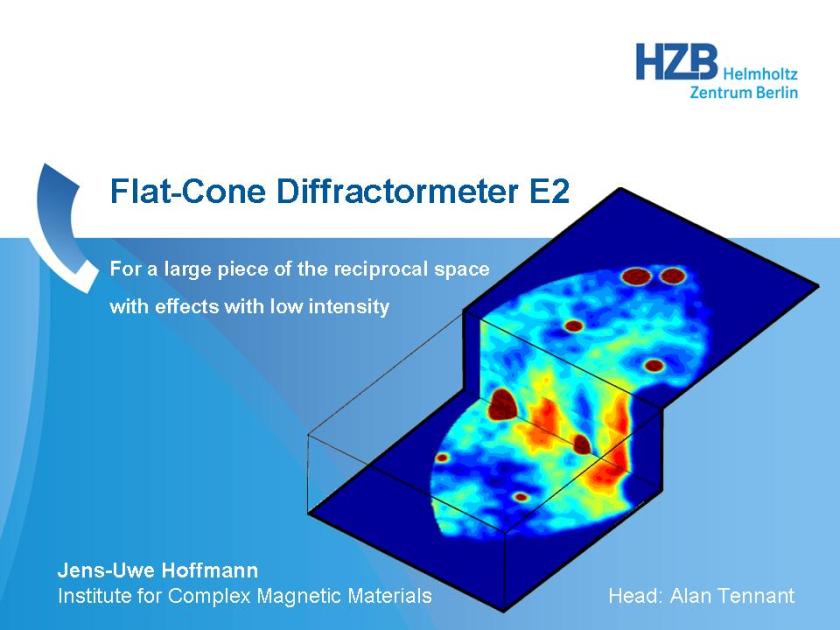 HZB Helmholtz Zentrum Berlin

Flat-Cone Diffractormeter E2

For a large piece of the reciprocal space with effects with low intensity

Jens-Uwe Hoffmann
Institute for Complex Magnetic Materials

Head: Alan Tennant